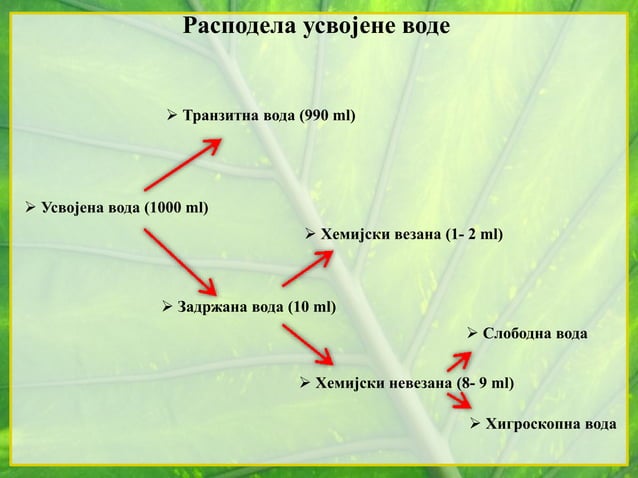 Расподела усвојене воде

➢ Транзитна вода (990 ml)

➢ Усвојена вода (1000 ml)

➢ Хемијски везана (1- 2 ml)

➢ Задржана вода (10 ml)

➢ Слободна вода

➢ Хемијски невезана (8- 9 ml)

➢ Хигроскопна вода